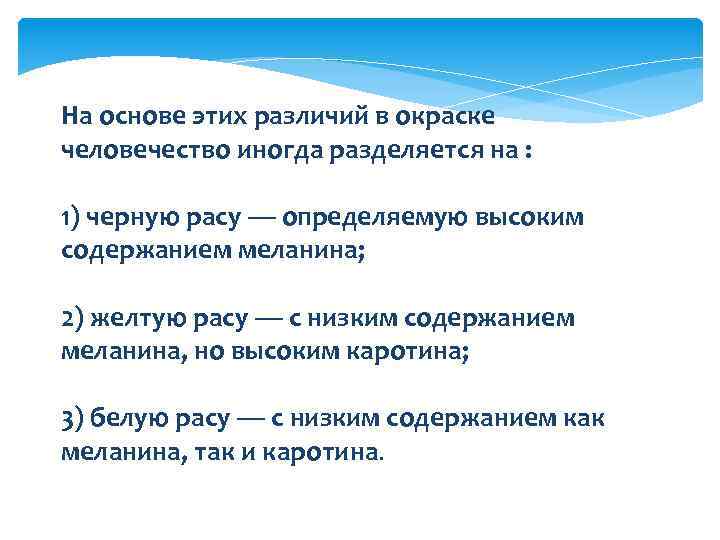 На основе этих различий в окраске человечество иногда разделяется на :

1) черную расу — определяемую высоким содержанием меланина;

2) желтую расу — с низким содержанием меланина, но высоким каротина;

3) белую расу — с низким содержанием как меланина, так и каротина.